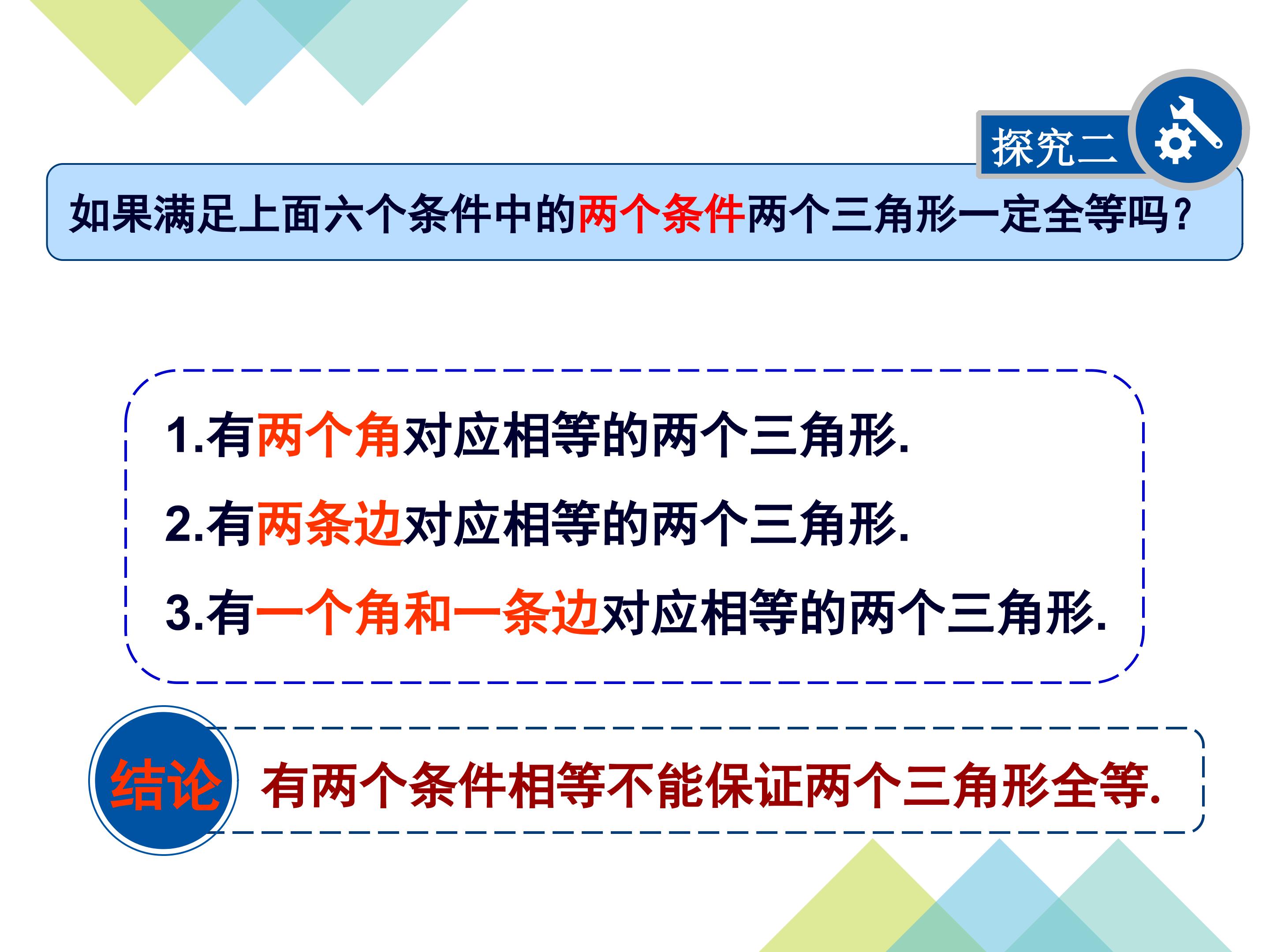 探究二

如果满足上面六个条件中的两个条件两个三角形一定全等吗？

1.有两个角对应相等的两个三角形.

2.有两条边对应相等的两个三角形.

3.有一个角和一条边对应相等的两个三角形.

结论 有两个条件相等不能保证两个三角形全等.